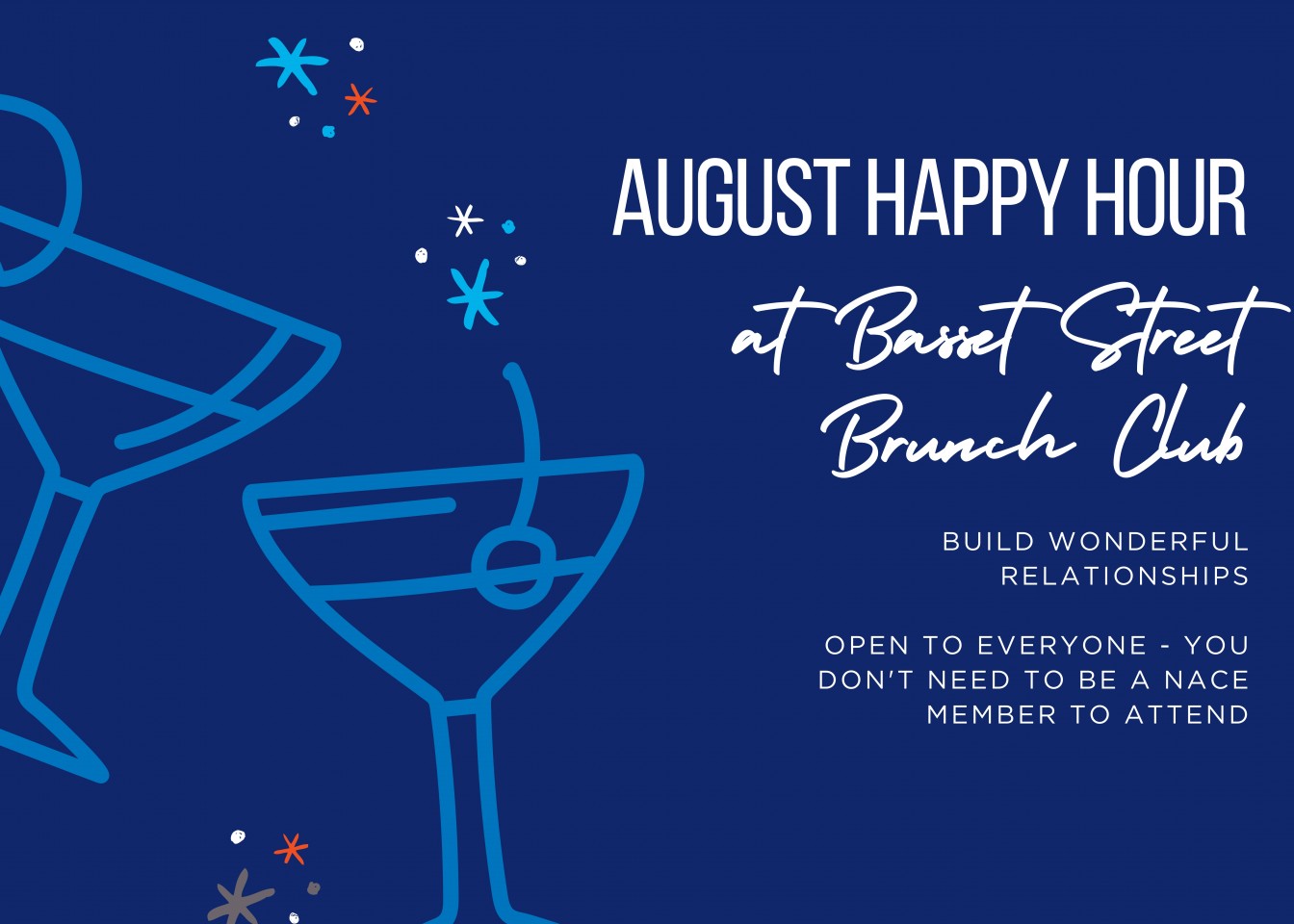 AUGUST HAPPY HOUR

at Basset Street Brunch Club

BUILD WONDERFUL RELATIONSHIPS

OPEN TO EVERYONE - YOU DON'T NEED TO BE A NACE MEMBER TO ATTEND